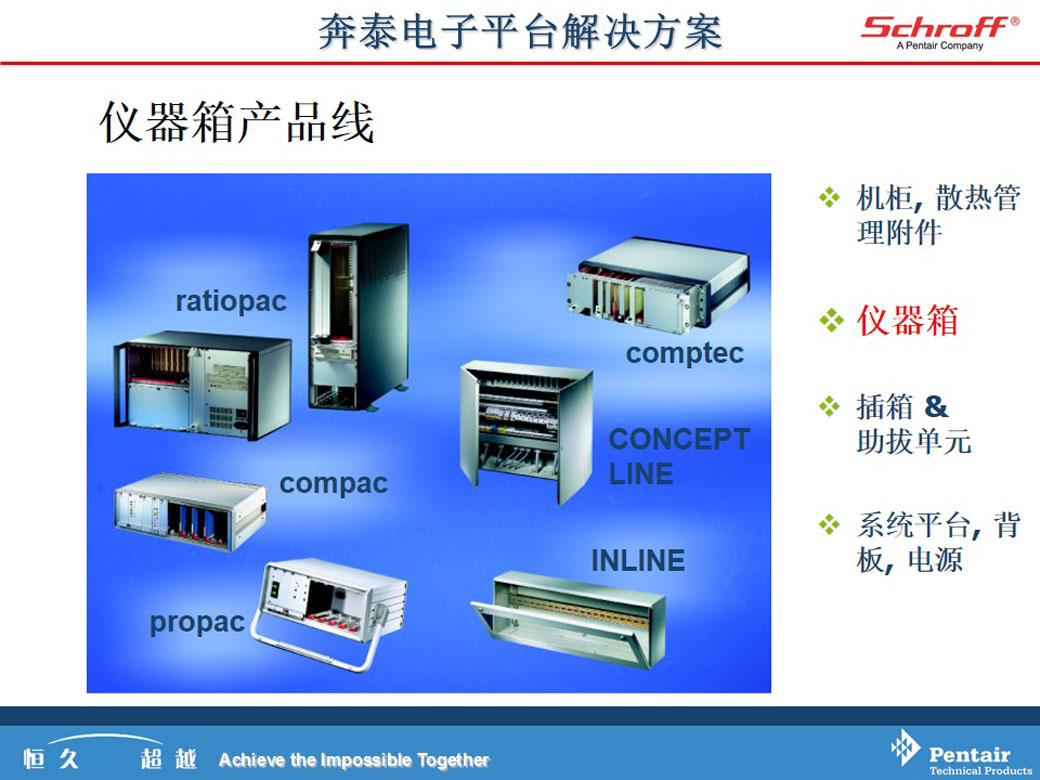 奔泰电子平台解决方案

Schroff®
A Pentair Company

仪器箱产品线

ratiopac

comptec

CONCEPT LINE

compac

INLINE

propac

❖ 机柜, 散热管理附件

❖ 仪器箱

❖ 插箱 & 助拔单元

❖ 系统平台, 背板, 电源

恒久 超越 Achieve the Impossible Together

Pentair Technical Products